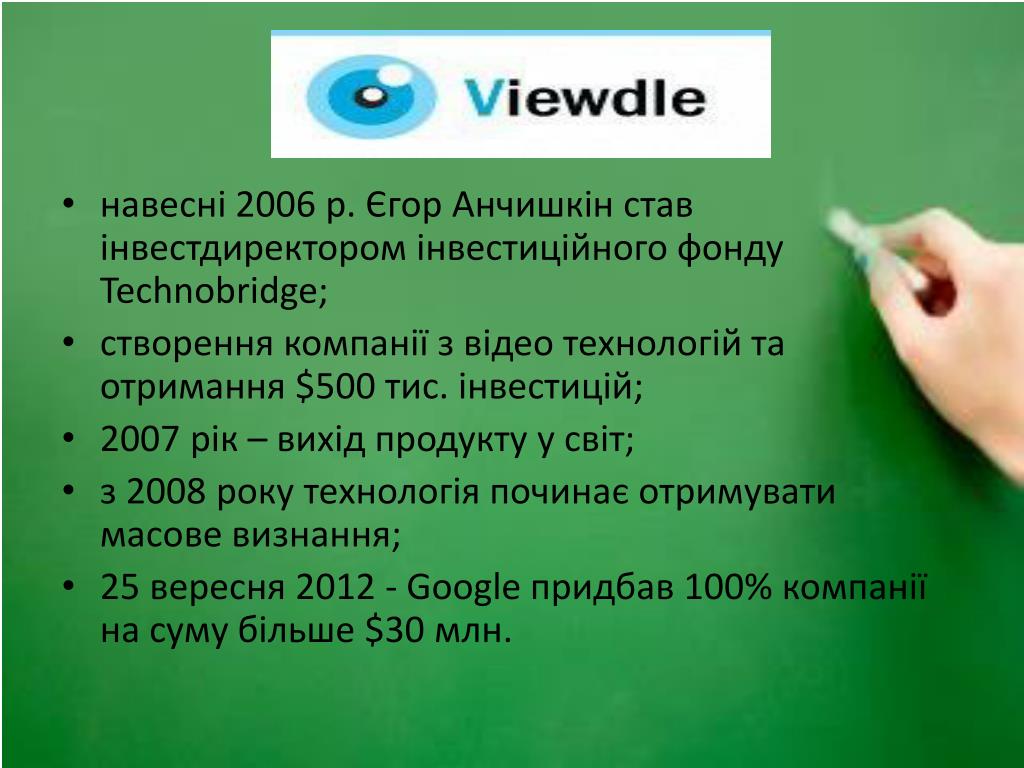 Viewdle

• навесні 2006 р. Єгор Анчишкін став інвестдиректором інвестиційного фонду Technobridge;
• створення компанії з відео технологій та отримання \$500 тис. інвестицій;
• 2007 рік – вихід продукту у світ;
• з 2008 року технологія починає отримувати масове визнання;
• 25 вересня 2012 - Google придбав 100% компанії на суму більше \$30 млн.